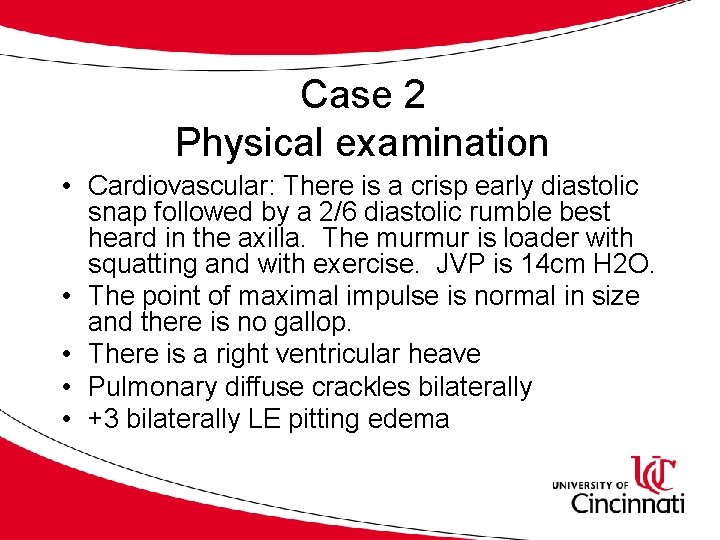 Case 2
Physical examination

• Cardiovascular: There is a crisp early diastolic snap followed by a 2/6 diastolic rumble best heard in the axilla. The murmur is loader with squatting and with exercise. JVP is 14cm H2O.
• The point of maximal impulse is normal in size and there is no gallop.
• There is a right ventricular heave
• Pulmonary diffuse crackles bilaterally
• +3 bilaterally LE pitting edema

UC
UNIVERSITY OF
Cincinnati